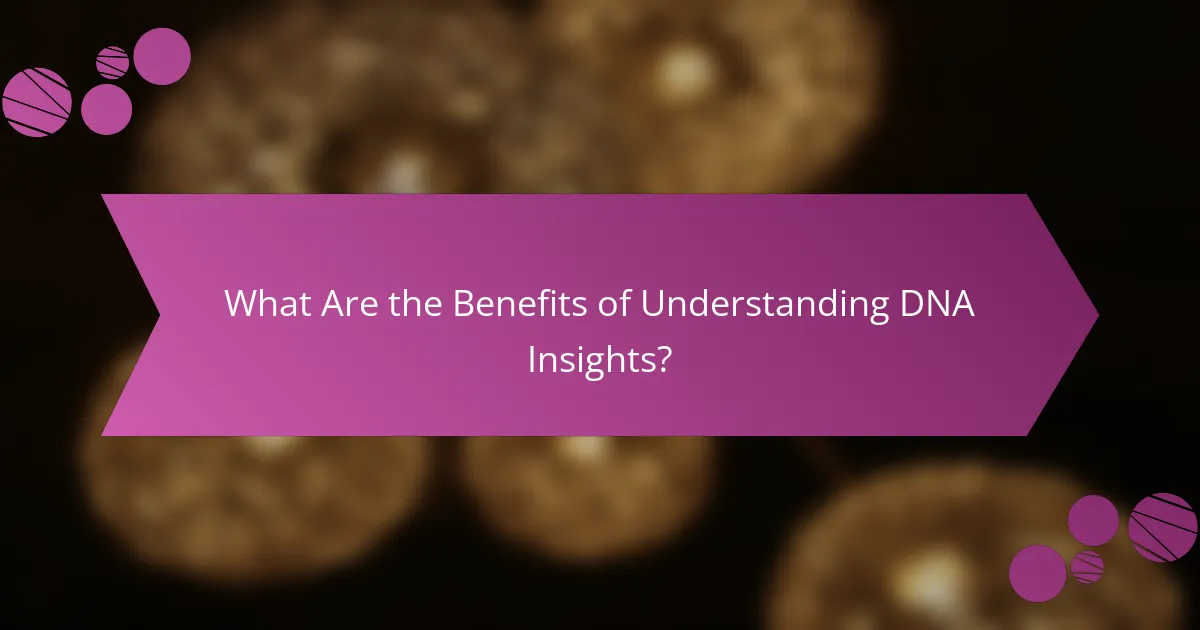 What Are the Benefits of Understanding DNA Insights?